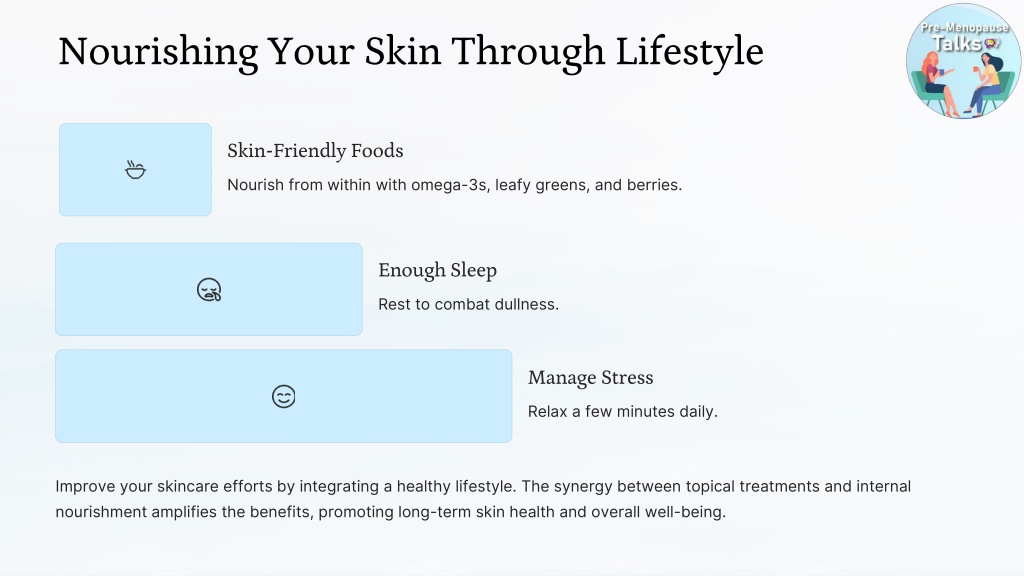 Nourishing Your Skin Through Lifestyle

Pre-Menopause Talks

Skin-Friendly Foods

Nourish from within with omega-3s, leafy greens, and berries.

Enough Sleep

Rest to combat dullness.

Manage Stress

Relax a few minutes daily.

Improve your skincare efforts by integrating a healthy lifestyle. The synergy between topical treatments and internal nourishment amplifies the benefits, promoting long-term skin health and overall well-being.